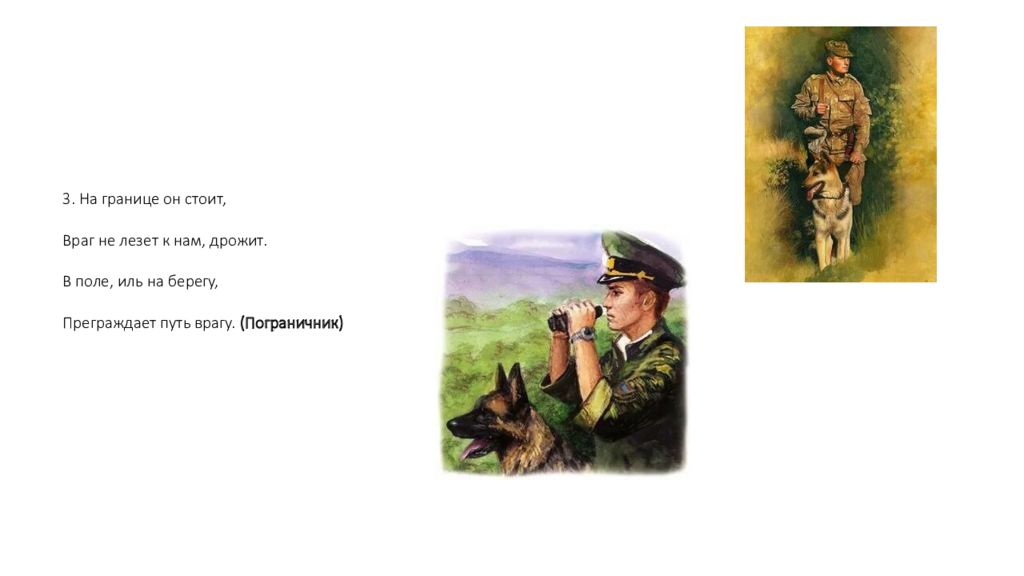 3. На границе он стоит,

Враг не лезет к нам, дрожит.

В поле, иль на берегу,

Преграждает путь врагу. (Пограничник)